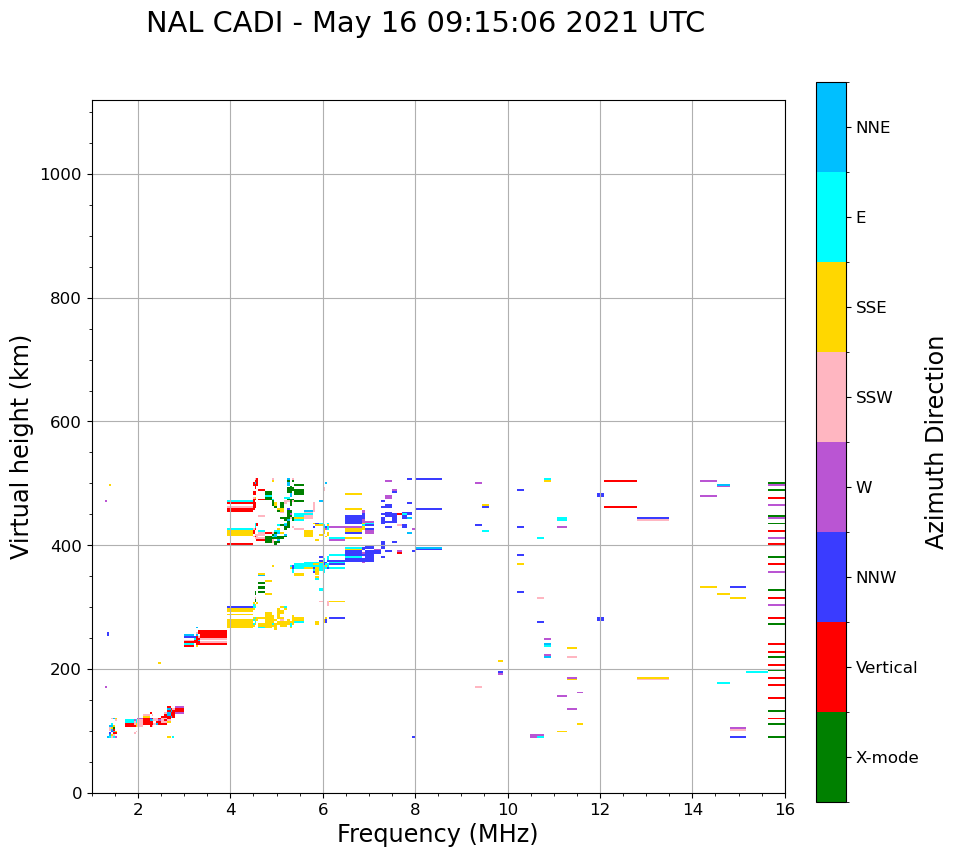 NAL CADI - May 16 09:15:06 2021 UTC

Virtual height (km)

1000
800
600
400
200
0

2
4
6
8
10
12
14
16

Frequency (MHz)

NNE
E
SSE
SSW
W
NNW
Vertical
X-mode

Azimuth Direction